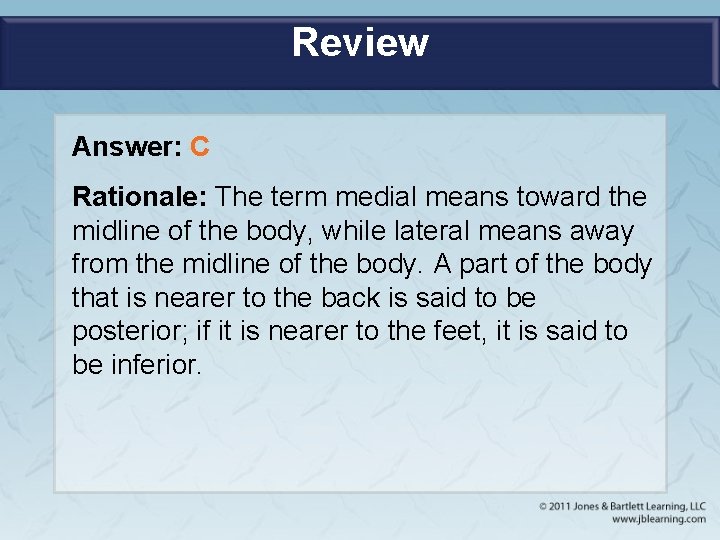 Review

Answer: C

Rationale: The term medial means toward the midline of the body, while lateral means away from the midline of the body. A part of the body that is nearer to the back is said to be posterior; if it is nearer to the feet, it is said to be inferior.

© 2011 Jones & Bartlett Learning, LLC
www.jblearning.com